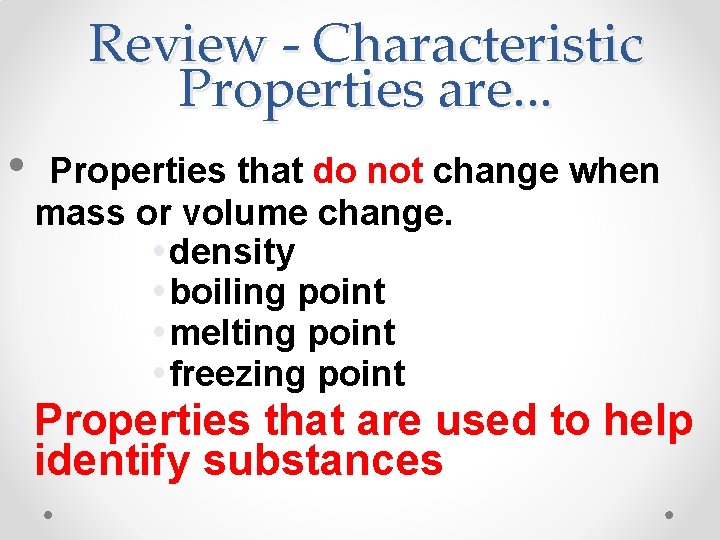 Review - Characteristic Properties are...

• Properties that do not change when mass or volume change.
• density
• boiling point
• melting point
• freezing point

Properties that are used to help identify substances